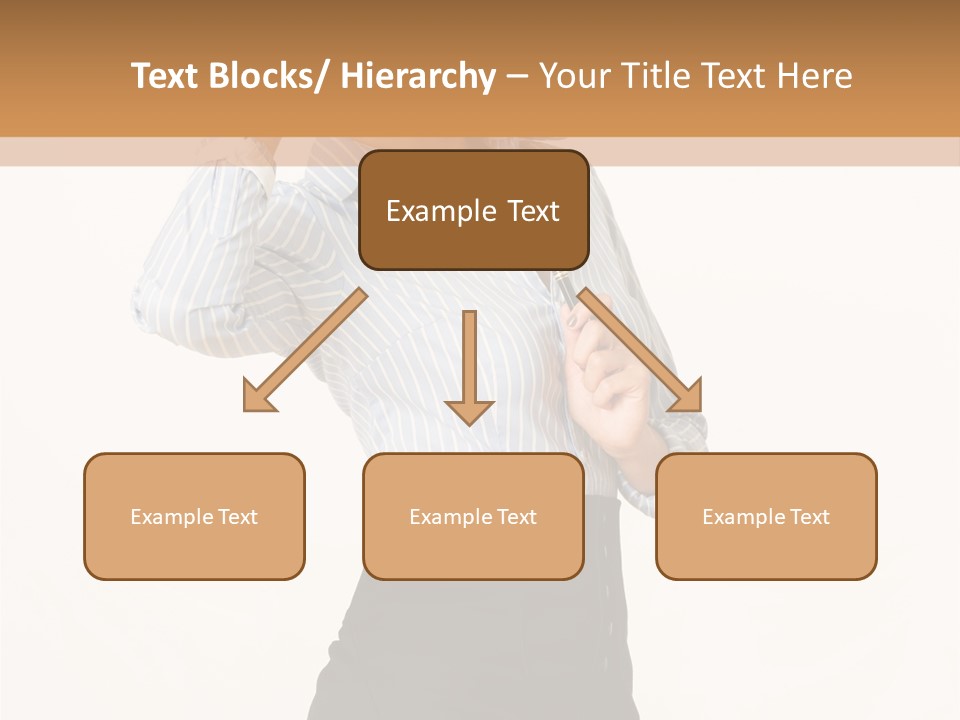 Text Blocks/ Hierarchy – Your Title Text Here

Example Text

Example Text

Example Text

Example Text